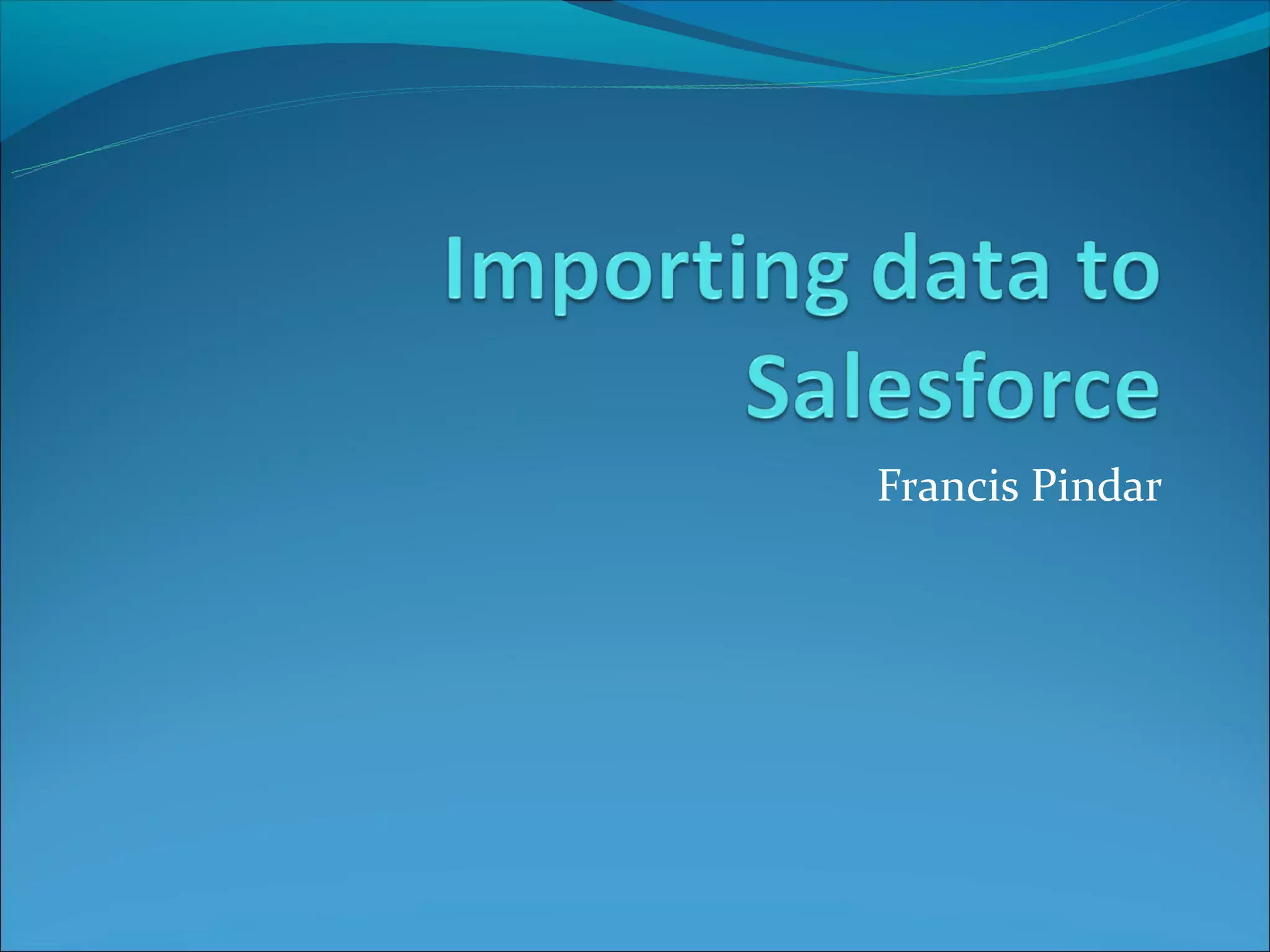 Importing data to Salesforce

Francis Pindar